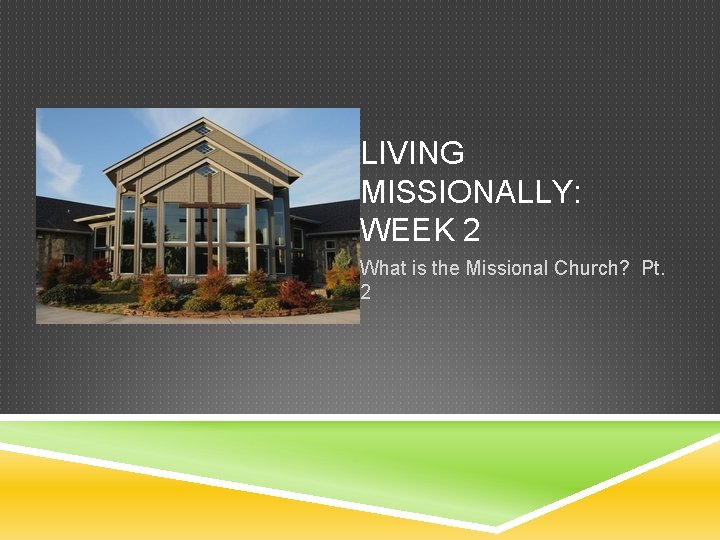 LIVING MISSIONALLY: WEEK 2

What is the Missional Church? Pt. 2